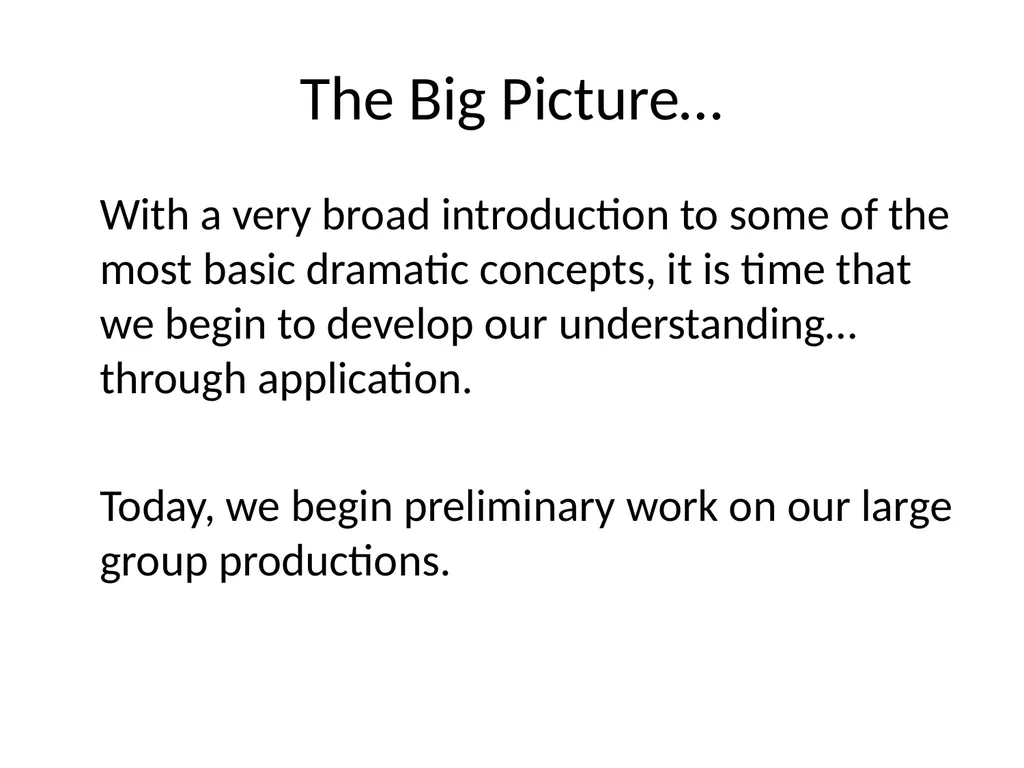 The Big Picture…

With a very broad introduction to some of the most basic dramatic concepts, it is time that we begin to develop our understanding… through application.

Today, we begin preliminary work on our large group productions.